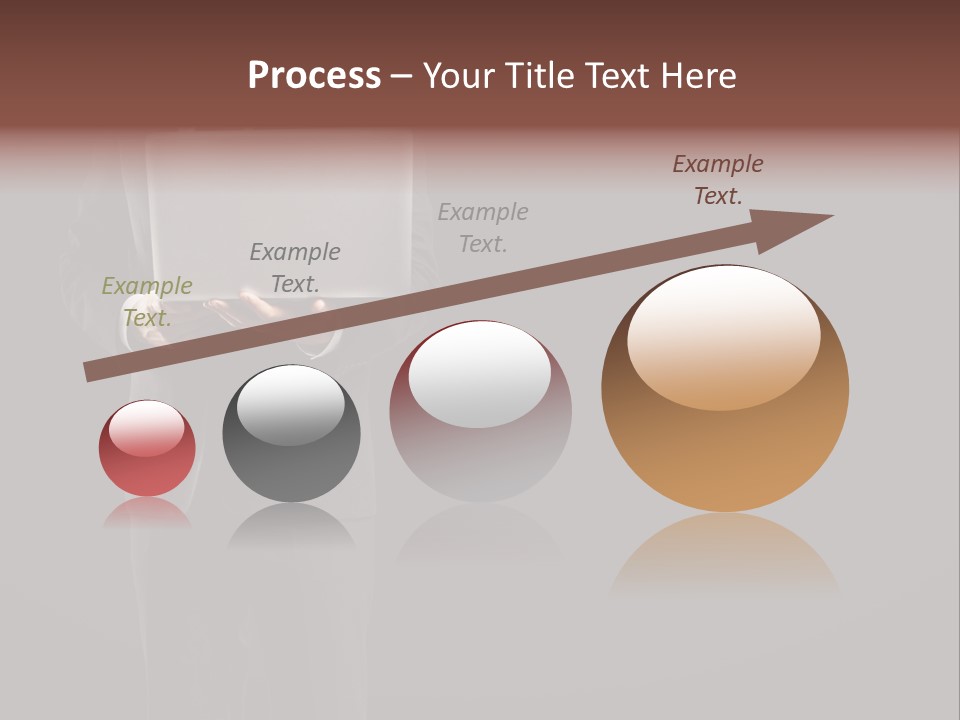 Process – Your Title Text Here

Example Text.

Example Text.

Example Text.

Example Text.